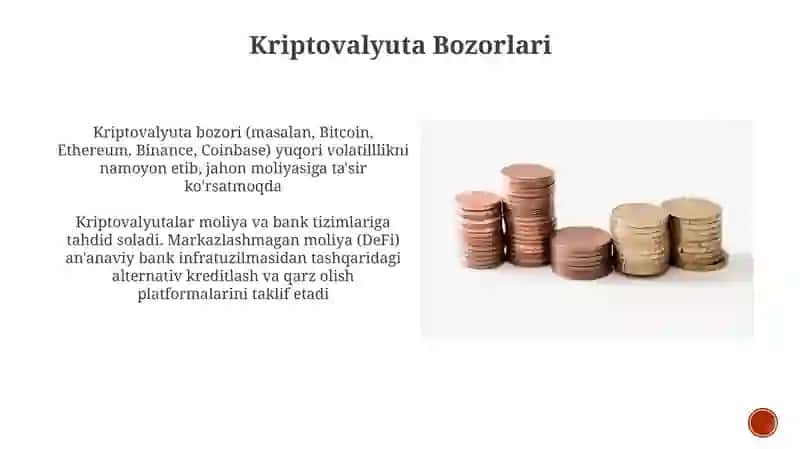 Kriptovalyuta Bozorlari

Kriptovalyuta bozori (masalan, Bitcoin, Ethereum, Binance, Coinbase) yuqori volatilllikni namoyon etib, jahon moliyasiga ta'sir ko'rsatmoqda

Kriptovalyutalar moliya va bank tizimlariga tahdid soladi. Markazlashmagan moliya (DeFi) an'anaviy bank infratuzilmasidan tashqaridagi alternativ kreditlash va qarz olish platformalarini taklif etadi